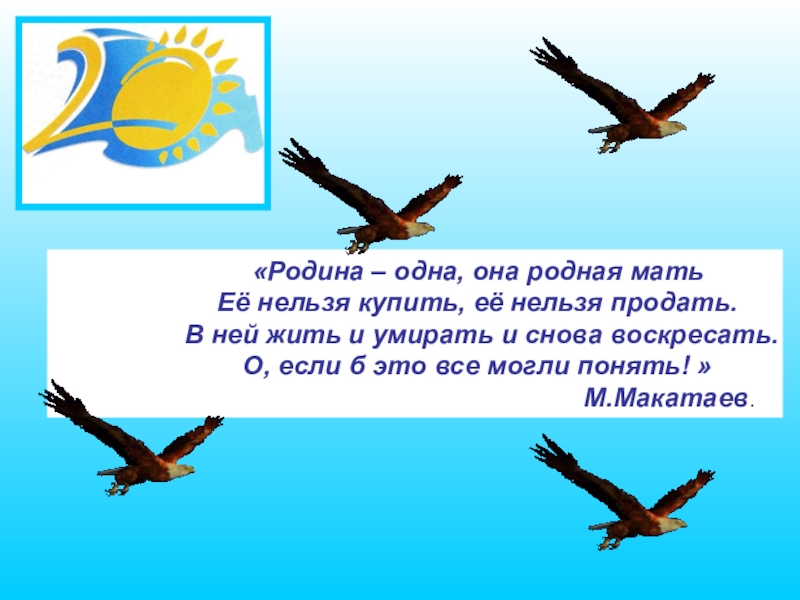 20

«Родина – одна, она родная мать
Её нельзя купить, её нельзя продать.
В ней жить и умирать и снова воскресать.
О, если б это все могли понять! »
М.Макатаев.